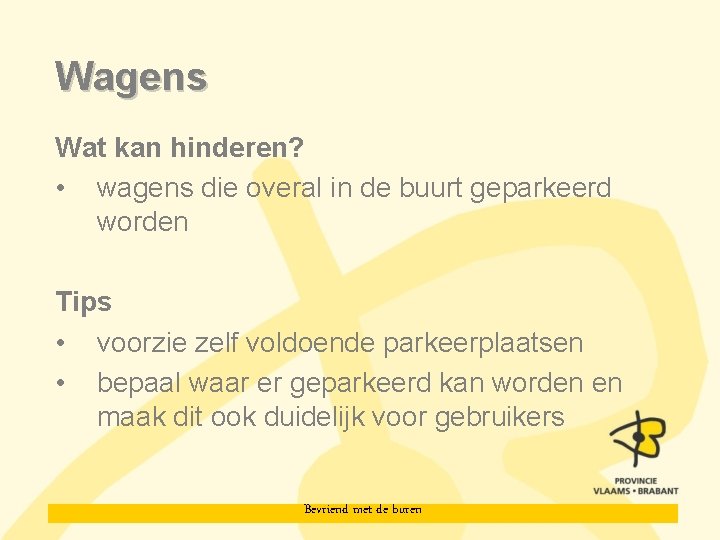 Wagens

Wat kan hinderen?

• wagens die overal in de buurt geparkeerd worden

Tips

• voorzie zelf voldoende parkeerplaatsen
• bepaal waar er geparkeerd kan worden en maak dit ook duidelijk voor gebruikers

PROVINCIE
VLAAMS • BRABANT

Bevriend met de buren